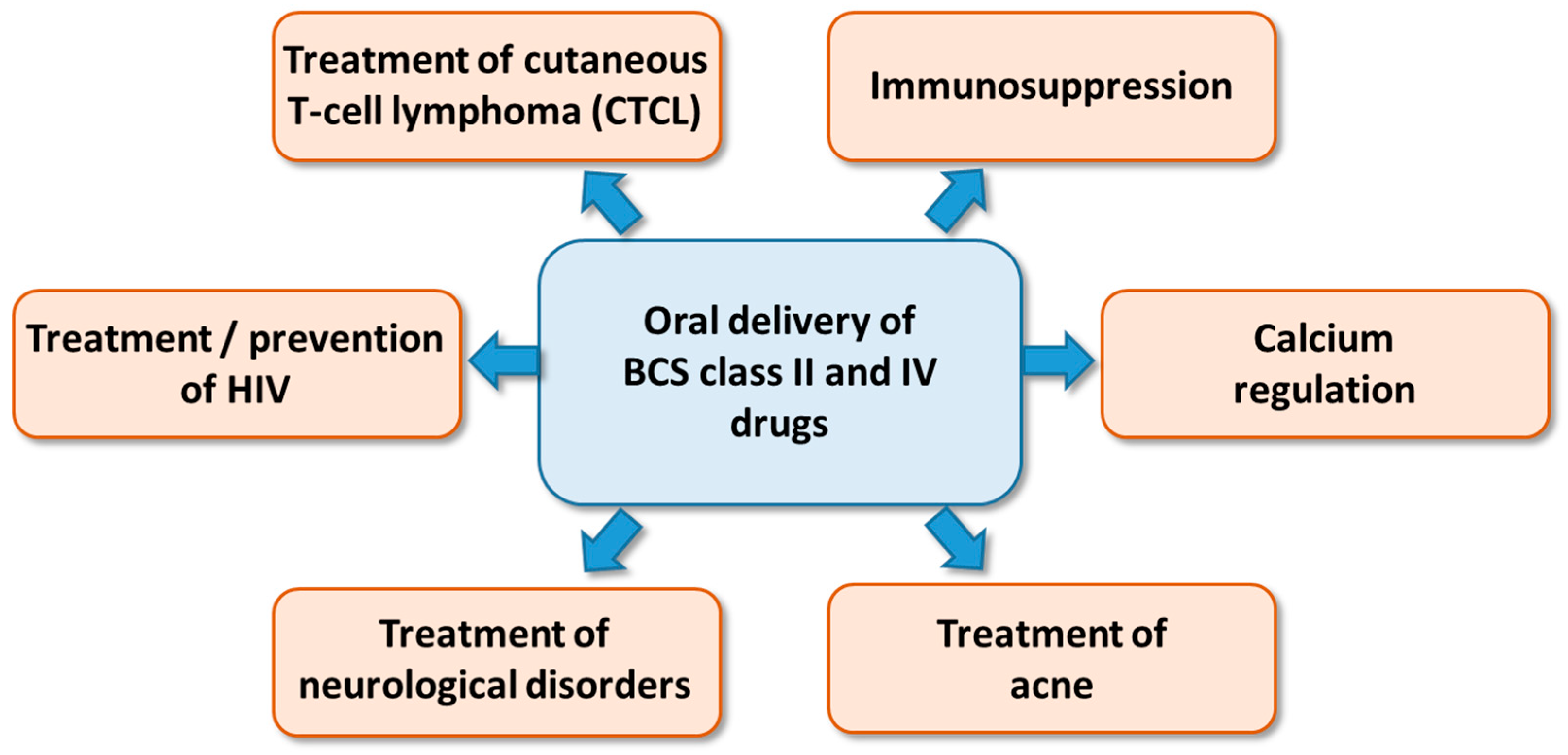 Treatment of cutaneous T-cell lymphoma (CTCL)

Immunosuppression

Treatment / prevention of HIV

Oral delivery of BCS class II and IV drugs

Calcium regulation

Treatment of neurological disorders

Treatment of acne